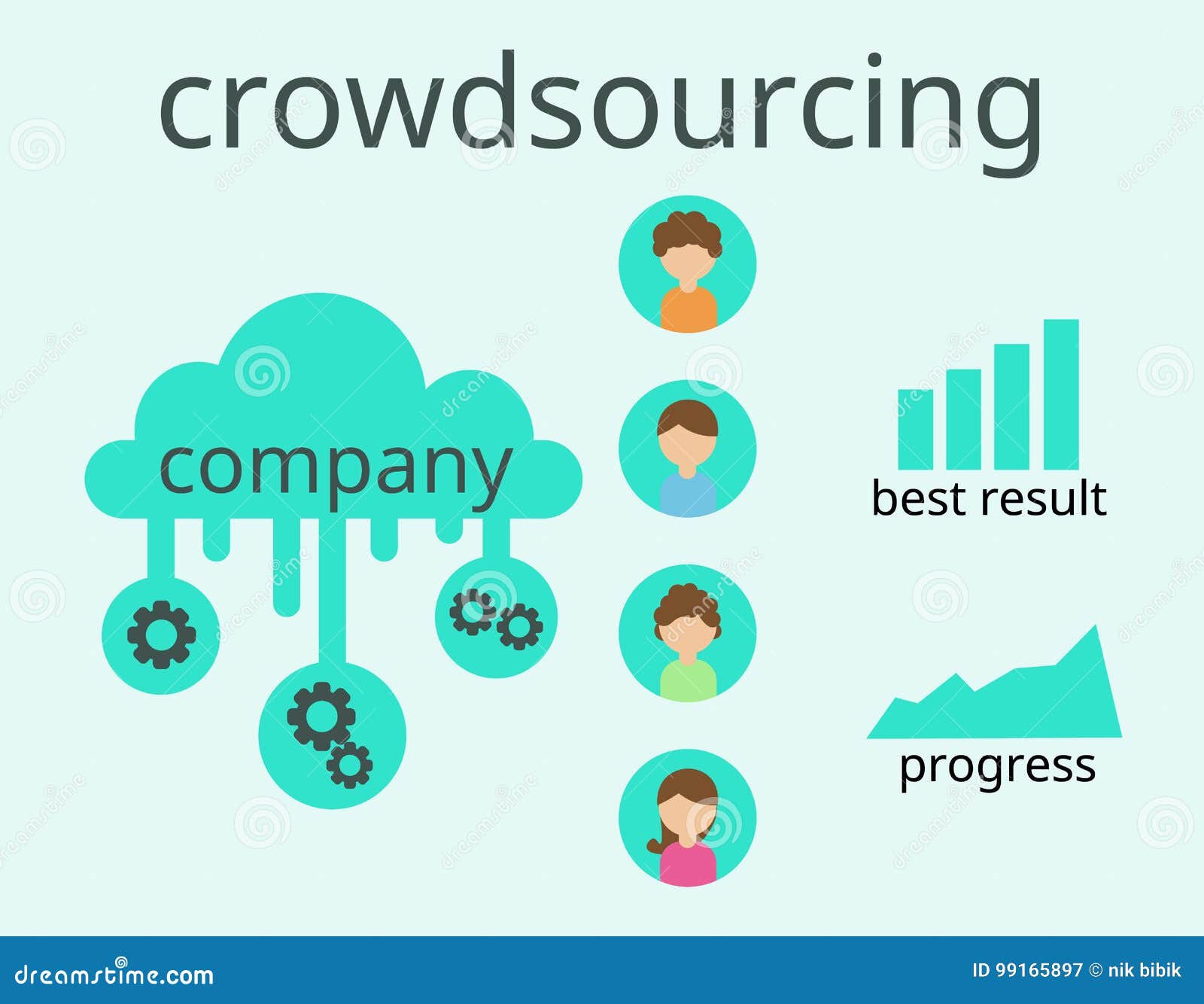 crowdsourcing

company

best result

progress

dreamstime.com

ID 99165897 © nik bibik